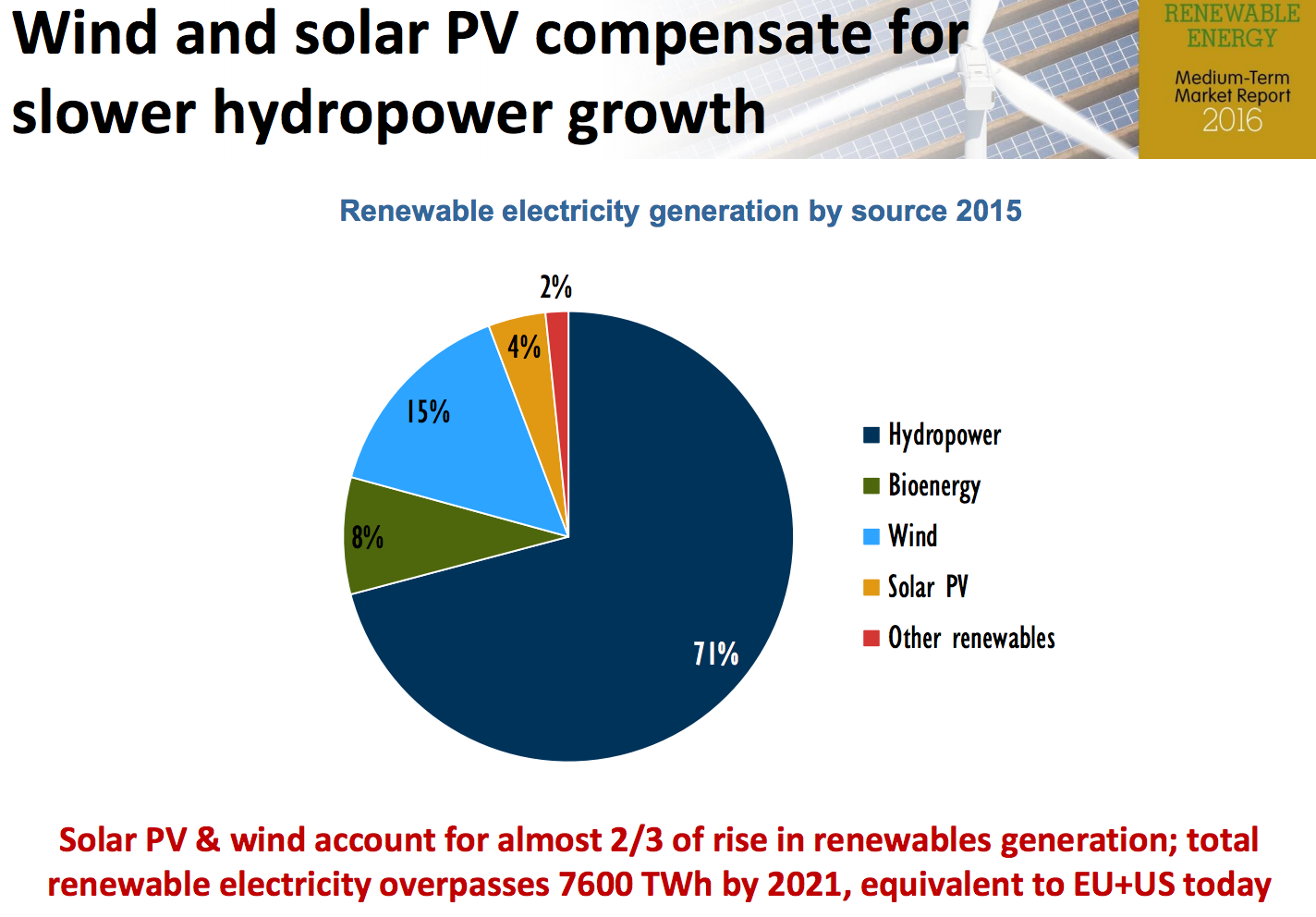 Wind and solar PV compensate for slower hydropower growth

RENEWABLE ENERGY
Medium-Term Market Report 2016

Renewable electricity generation by source 2015

2%
4%
15%
8%
71%

Hydropower
Bioenergy
Wind
Solar PV
Other renewables

Solar PV & wind account for almost 2/3 of rise in renewables generation; total renewable electricity overpasses 7600 TWh by 2021, equivalent to EU+US today